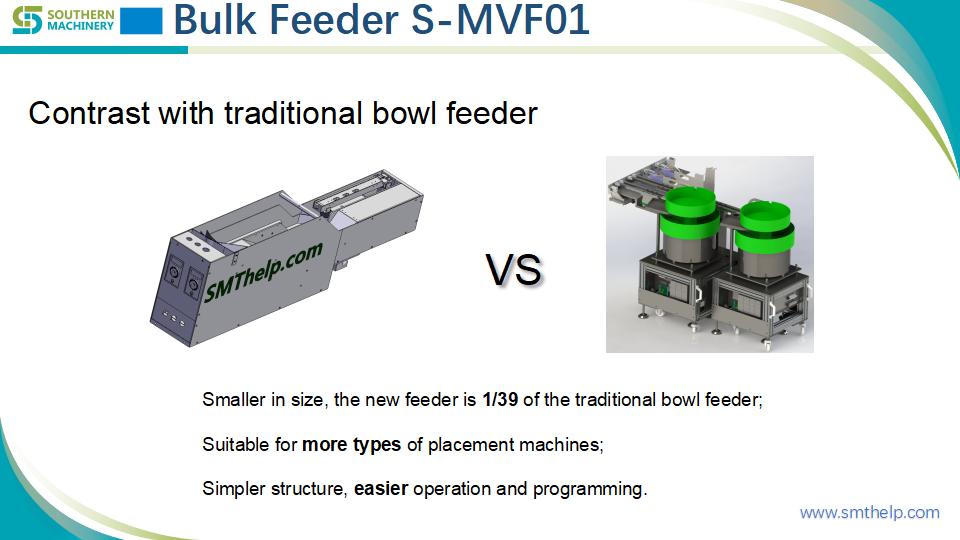 SOUTHERN MACHINERY

Bulk Feeder S-MVF01

Contrast with traditional bowl feeder

SMThelp.com

VS

Smaller in size, the new feeder is 1/39 of the traditional bowl feeder;

Suitable for more types of placement machines;

Simpler structure, easier operation and programming.

www.smthelp.com